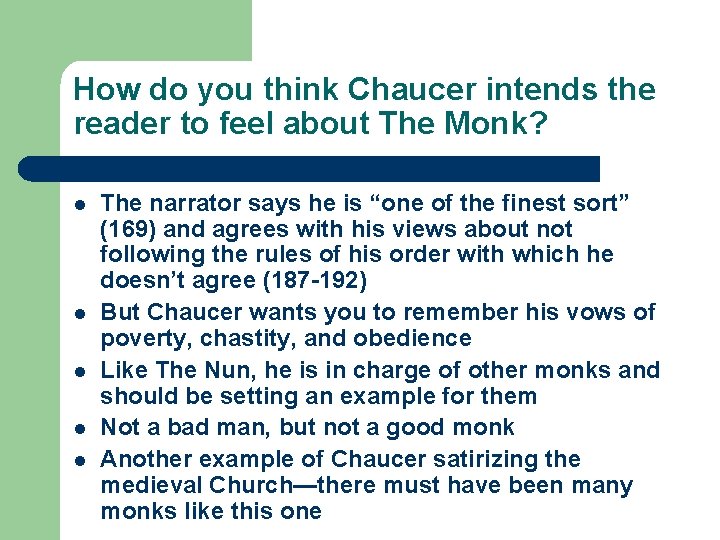 How do you think Chaucer intends the reader to feel about The Monk?

- The narrator says he is “one of the finest sort” (169) and agrees with his views about not following the rules of his order with which he doesn’t agree (187-192)
- But Chaucer wants you to remember his vows of poverty, chastity, and obedience
- Like The Nun, he is in charge of other monks and should be setting an example for them
- Not a bad man, but not a good monk
- Another example of Chaucer satirizing the medieval Church—there must have been many monks like this one